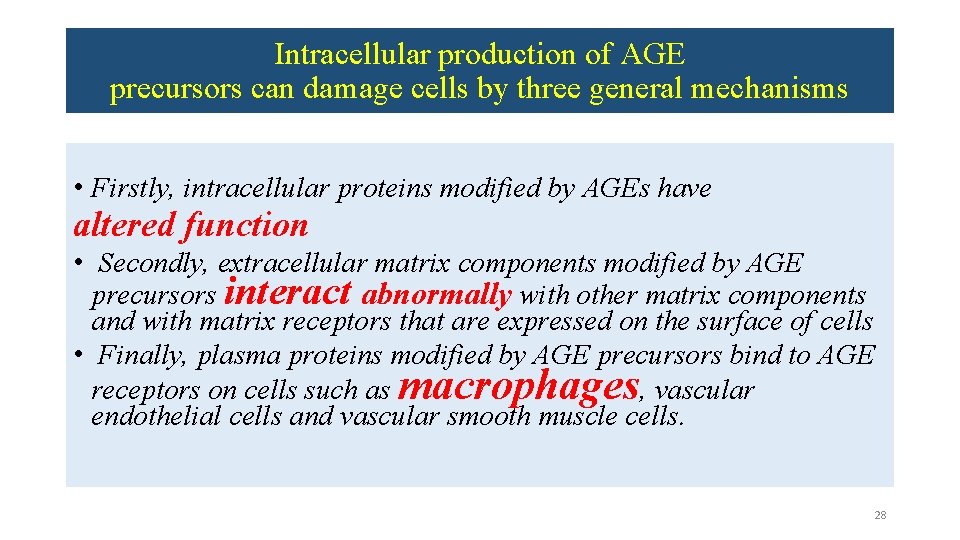 Intracellular production of AGE precursors can damage cells by three general mechanisms

• Firstly, intracellular proteins modified by AGEs have altered function

• Secondly, extracellular matrix components modified by AGE precursors interact abnormally with other matrix components and with matrix receptors that are expressed on the surface of cells

• Finally, plasma proteins modified by AGE precursors bind to AGE receptors on cells such as macrophages, vascular endothelial cells and vascular smooth muscle cells.

28